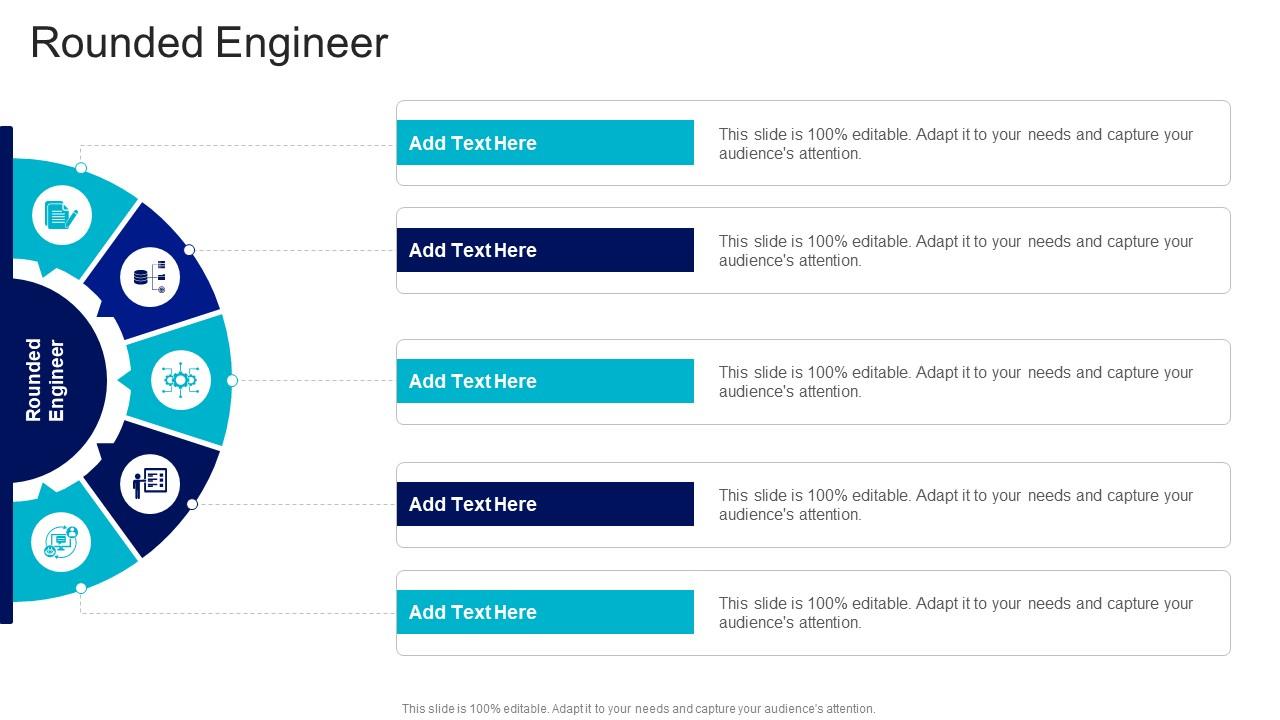 Rounded Engineer

Rounded Engineer

Add Text Here

This slide is 100% editable. Adapt it to your needs and capture your audience's attention.

Add Text Here

This slide is 100% editable. Adapt it to your needs and capture your audience's attention.

Add Text Here

This slide is 100% editable. Adapt it to your needs and capture your audience's attention.

Add Text Here

This slide is 100% editable. Adapt it to your needs and capture your audience's attention.

Add Text Here

This slide is 100% editable. Adapt it to your needs and capture your audience's attention.

This slide is 100% editable. Adapt it to your needs and capture your audience's attention.